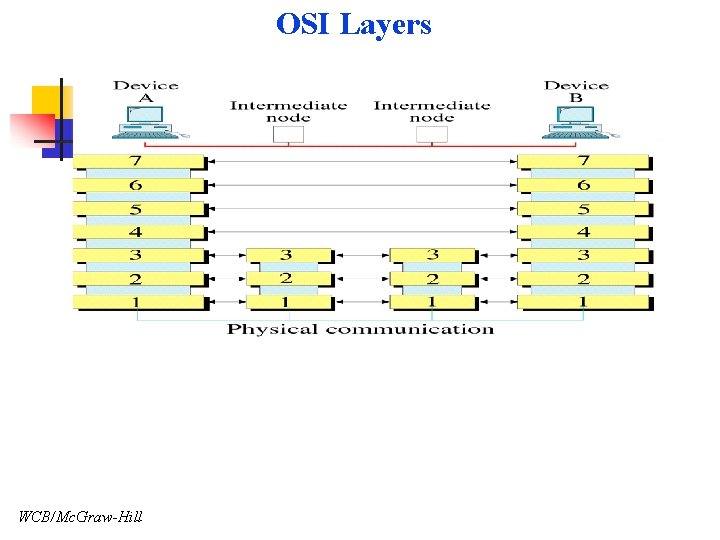 OSI Layers

Device A

Intermediate node

Intermediate node

Device B

7
6
5
4
3
2
1

3
2
1

3
2
1

7
6
5
4
3
2
1

Physical communication

WCB/McGraw-Hill